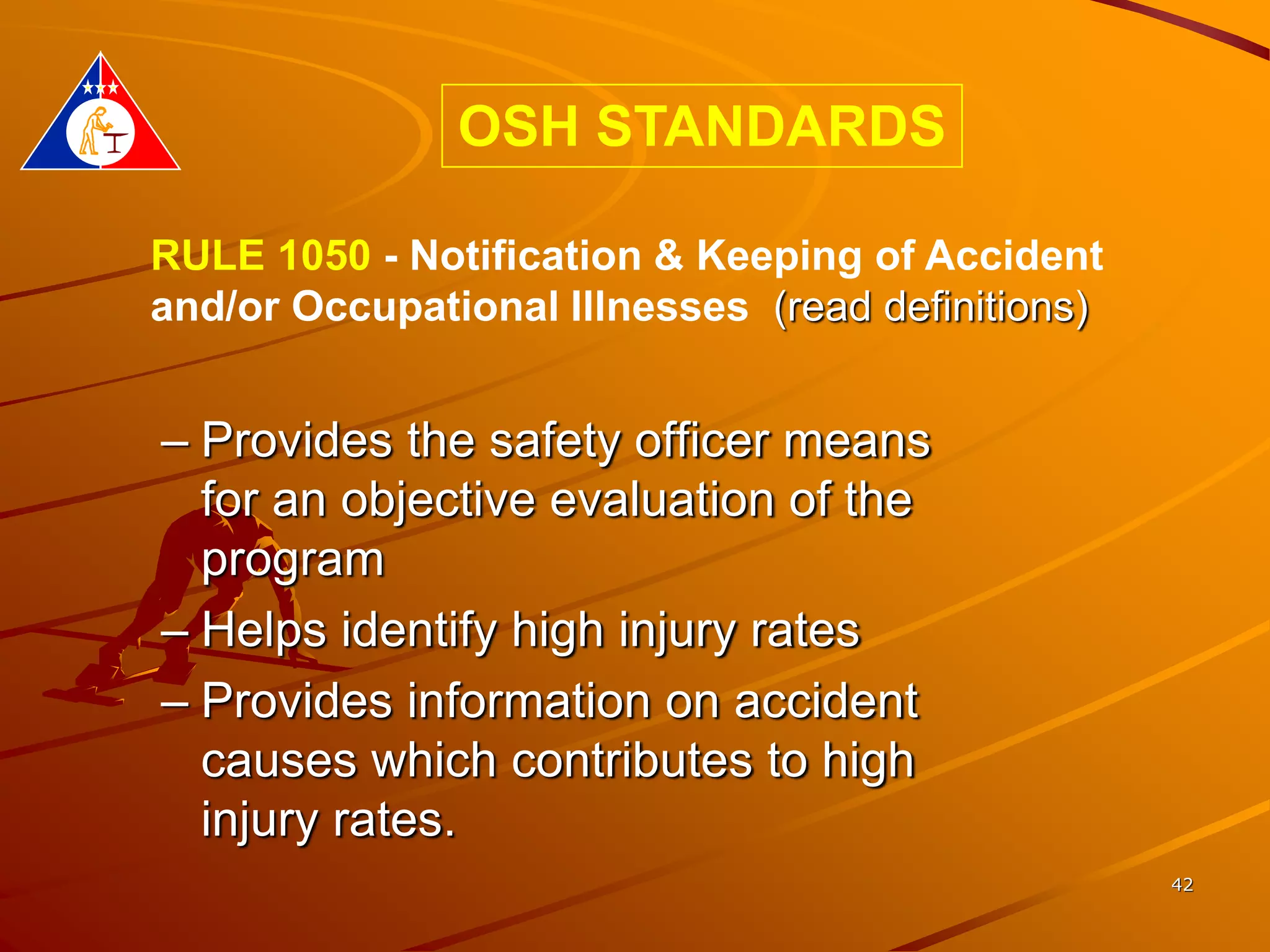 OSH STANDARDS

RULE 1050 - Notification & Keeping of Accident and/or Occupational Illnesses (read definitions)

– Provides the safety officer means for an objective evaluation of the program
– Helps identify high injury rates
– Provides information on accident causes which contributes to high injury rates.

42